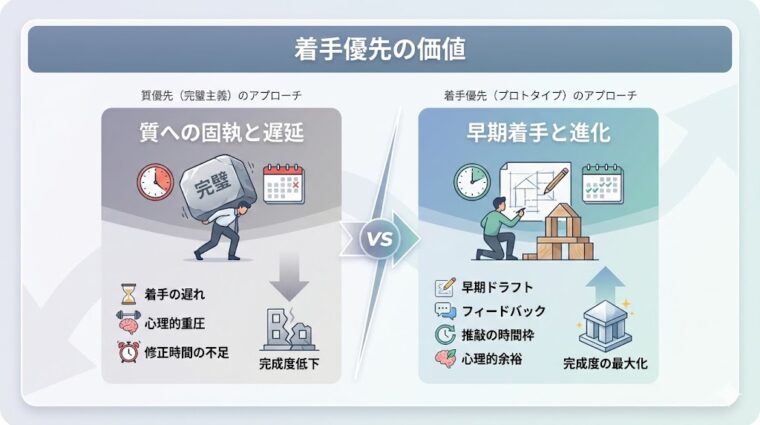 着手優先の価値

質優先（完璧主義）のアプローチ

質への固執と遅延

完璧

着手の遅れ

心理的重圧

修正時間の不足

完成度低下

VS

着手優先（プロトタイプ）のアプローチ

早期着手と進化

早期ドラフト

フィードバック

推敲の時間枠

心理的余裕

完成度の最大化